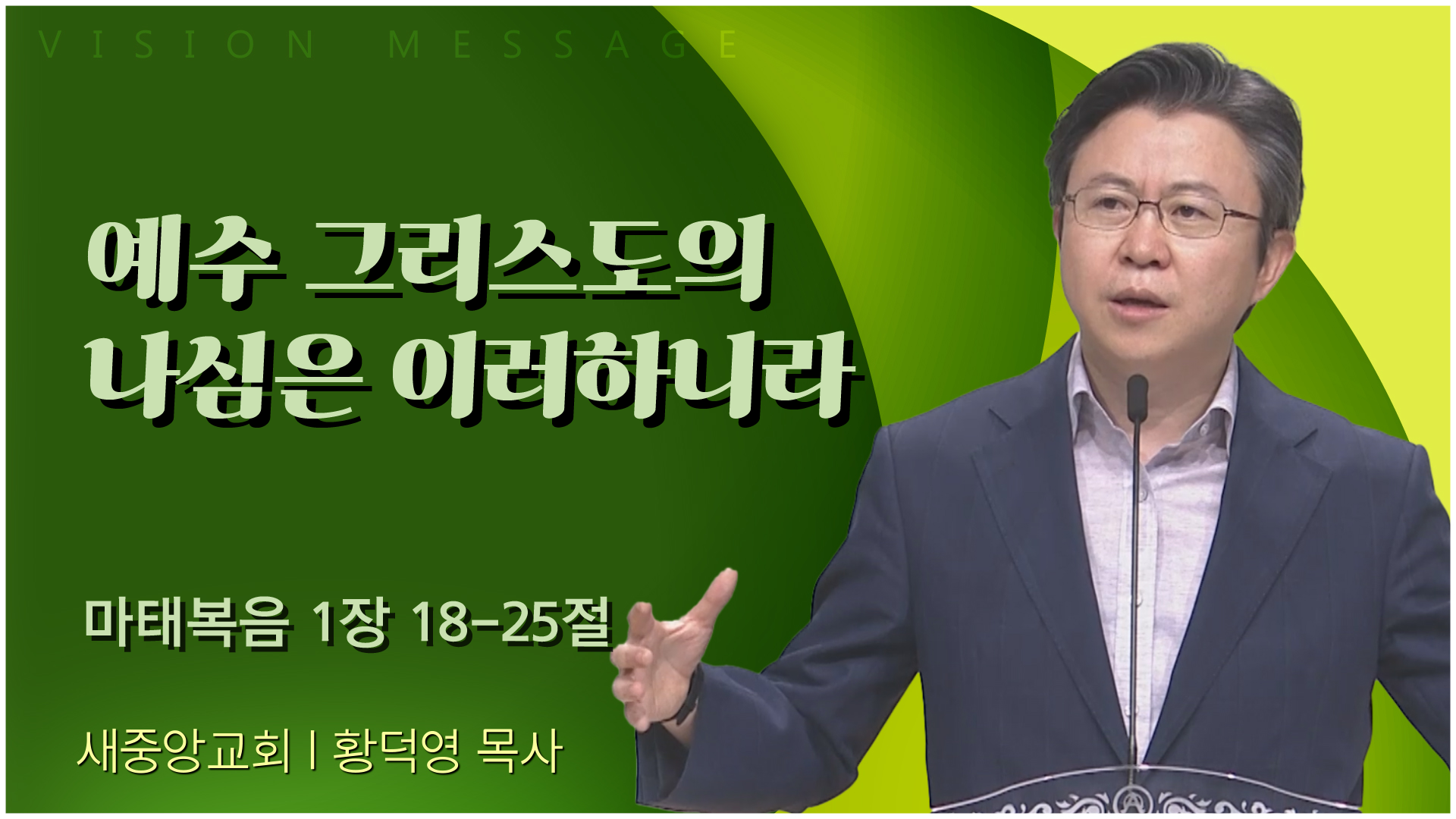 VISION MESSAGE

예수 그리스도의 나심은 이러하니라

마태복음 1장 18-25절

새중앙교회 | 황덕영 목사